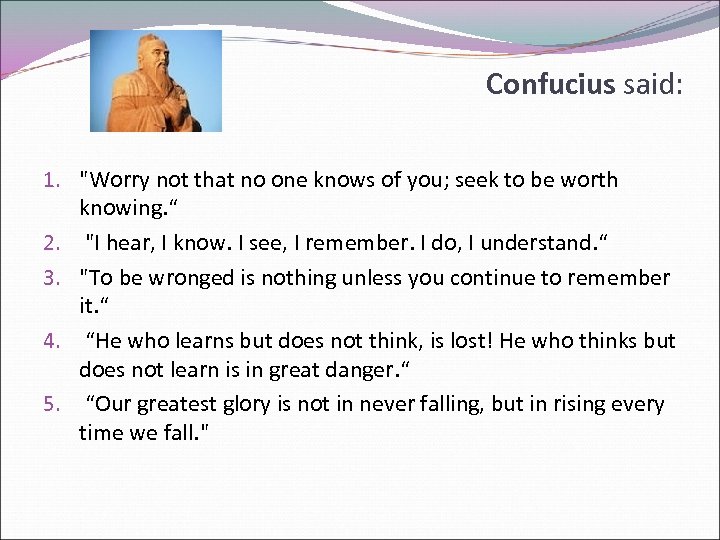 Confucius said:

1. "Worry not that no one knows of you; seek to be worth knowing.“
2. "I hear, I know. I see, I remember. I do, I understand.“
3. "To be wronged is nothing unless you continue to remember it.“
4. “He who learns but does not think, is lost! He who thinks but does not learn is in great danger.“
5. “Our greatest glory is not in never falling, but in rising every time we fall."